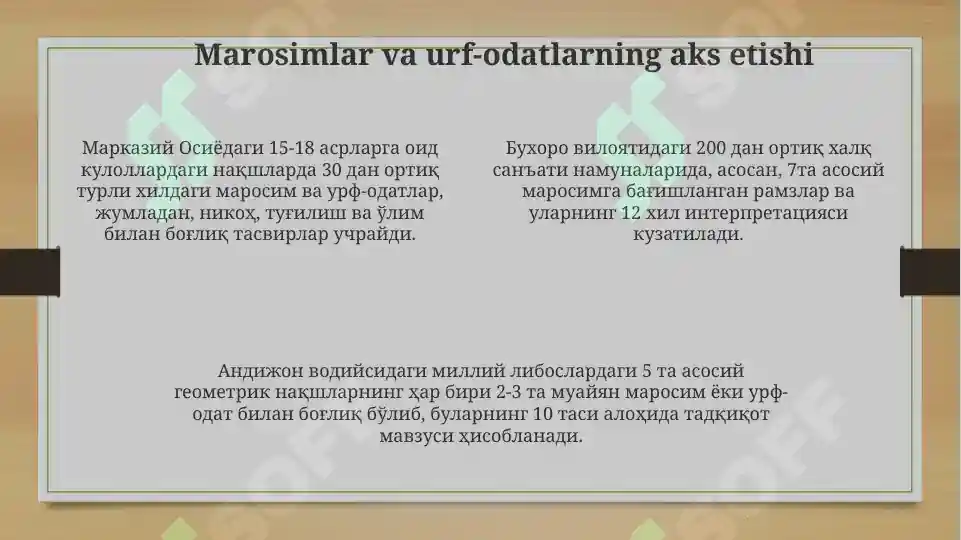 Marosimlar va urf-odatlarning aks etishi

Марказий Осиёдаги 15-18 асрларга оид кулоллардаги нақшларда 30 дан ортиқ турли хилдаги маросим ва урф-одатлар, жумладан, никоҳ, туғилиш ва ўлим билан боғлиқ тасвирлар учрайди.

Бухоро вилоятидаги 200 дан ортиқ халқ санъати намуналарида, асосан, 7та асосий маросимга бағишланган рамзлар ва уларнинг 12 хил интерпретацияси кузатилади.

Андижон водийсидаги миллий либослардаги 5 та асосий геометрик нақшларнинг ҳар бири 2-3 та муайян маросим ёки урф-одат билан боғлиқ бўлиб, буларнинг 10 таси алоҳида тадқиқот мавзуси ҳисобланади.